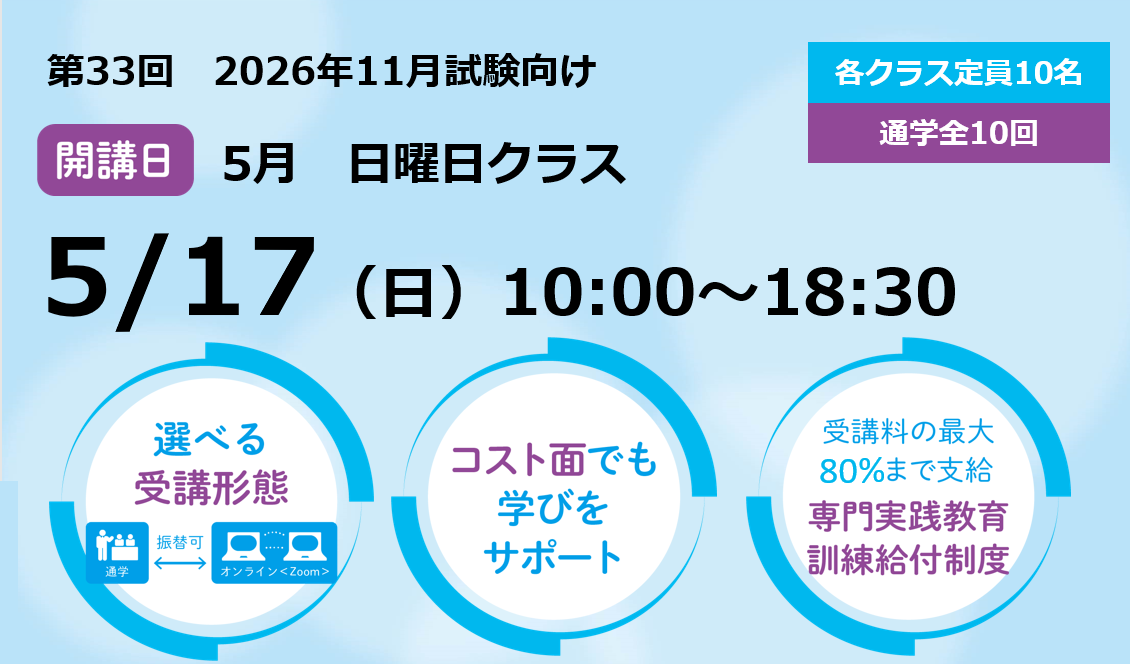 第33回　2026年11月試験向け

各クラス定員10名

通学全10回

開講日　5月　日曜日クラス

5/17（日）10:00～18:30

選べる
受講形態

通学

振替可

オンライン＜Zoom＞

コスト面でも
学びを
サポート

受講料の最大
80%まで支給
専門実践教育
訓練給付制度